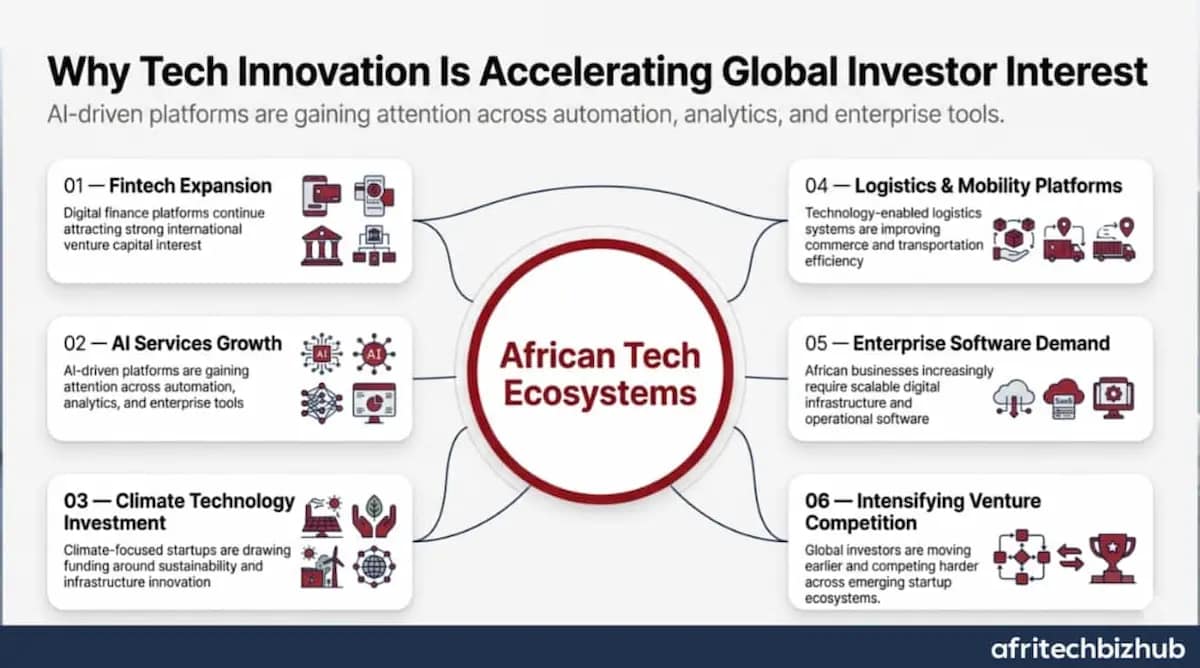 Why Tech Innovation Is Accelerating Global Investor Interest
AI-driven platforms are gaining attention across automation, analytics, and enterprise tools.

01 — Fintech Expansion
Digital finance platforms continue attracting strong international venture capital interest

02 — AI Services Growth
AI-driven platforms are gaining attention across automation, analytics, and enterprise tools

AI

AI

03 — Climate Technology Investment
Climate-focused startups are drawing funding around sustainability and infrastructure innovation

African Tech Ecosystems

04 — Logistics & Mobility Platforms
Technology-enabled logistics systems are improving commerce and transportation efficiency

05 — Enterprise Software Demand
African businesses increasingly require scalable digital infrastructure and operational software

SaaS

06 — Intensifying Venture Competition
Global investors are moving earlier and competing harder across emerging startup ecosystems.

afritechbizhub